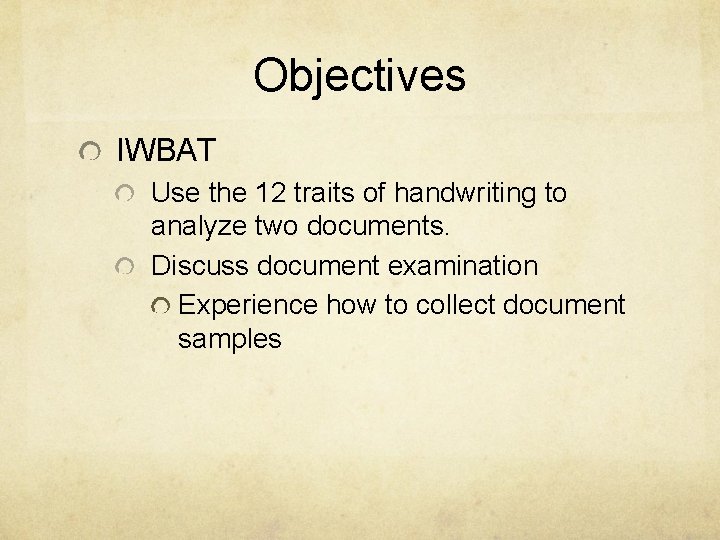 Objectives

IWBAT

Use the 12 traits of handwriting to analyze two documents.

Discuss document examination

Experience how to collect document samples